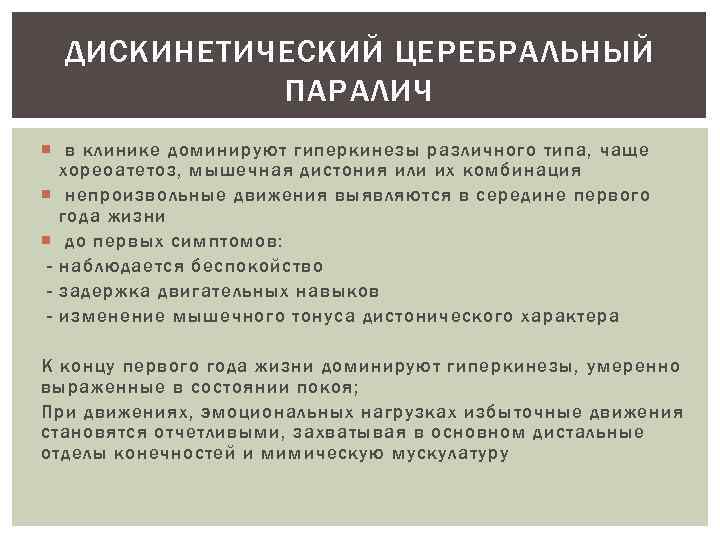 ДИСКИНЕТИЧЕСКИЙ ЦЕРЕБРАЛЬНЫЙ ПАРАЛИЧ

в клинике доминируют гиперкинезы различного типа, чаще хореоатетоз, мышечная дистония или их комбинация

непроизвольные движения выявляются в середине первого года жизни

до первых симптомов:

- наблюдается беспокойство
- задержка двигательных навыков
- изменение мышечного тонуса дистонического характера

К концу первого года жизни доминируют гиперкинезы, умеренно выраженные в состоянии покоя;

При движениях, эмоциональных нагрузках избыточные движения становятся отчетливыми, захватывая в основном дистальные отделы конечностей и мимическую мускулатуру